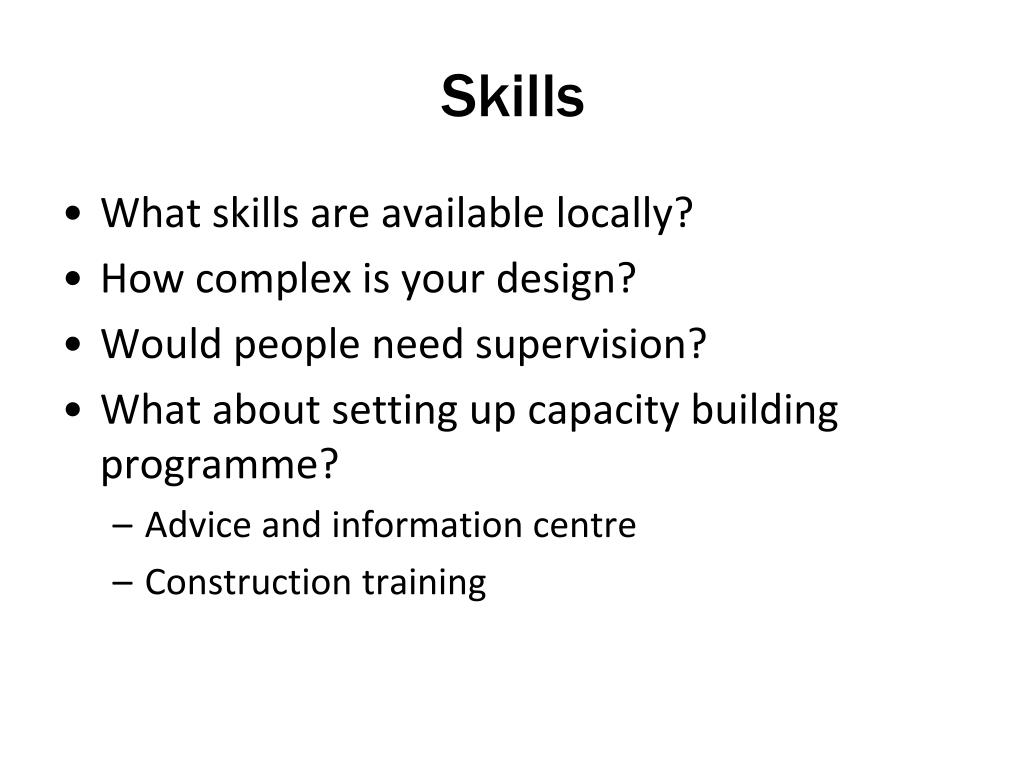 Skills

• What skills are available locally?
• How complex is your design?
• Would people need supervision?
• What about setting up capacity building programme?
– Advice and information centre
– Construction training